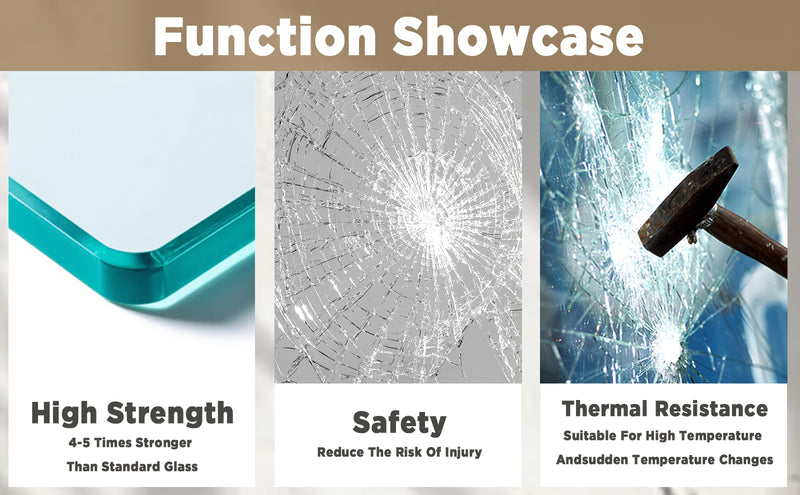 Function Showcase

High Strength
4-5 Times Stronger
Than Standard Glass

Safety
Reduce The Risk Of Injury

Thermal Resistance
Suitable For High Temperature
Andsudden Temperature Changes